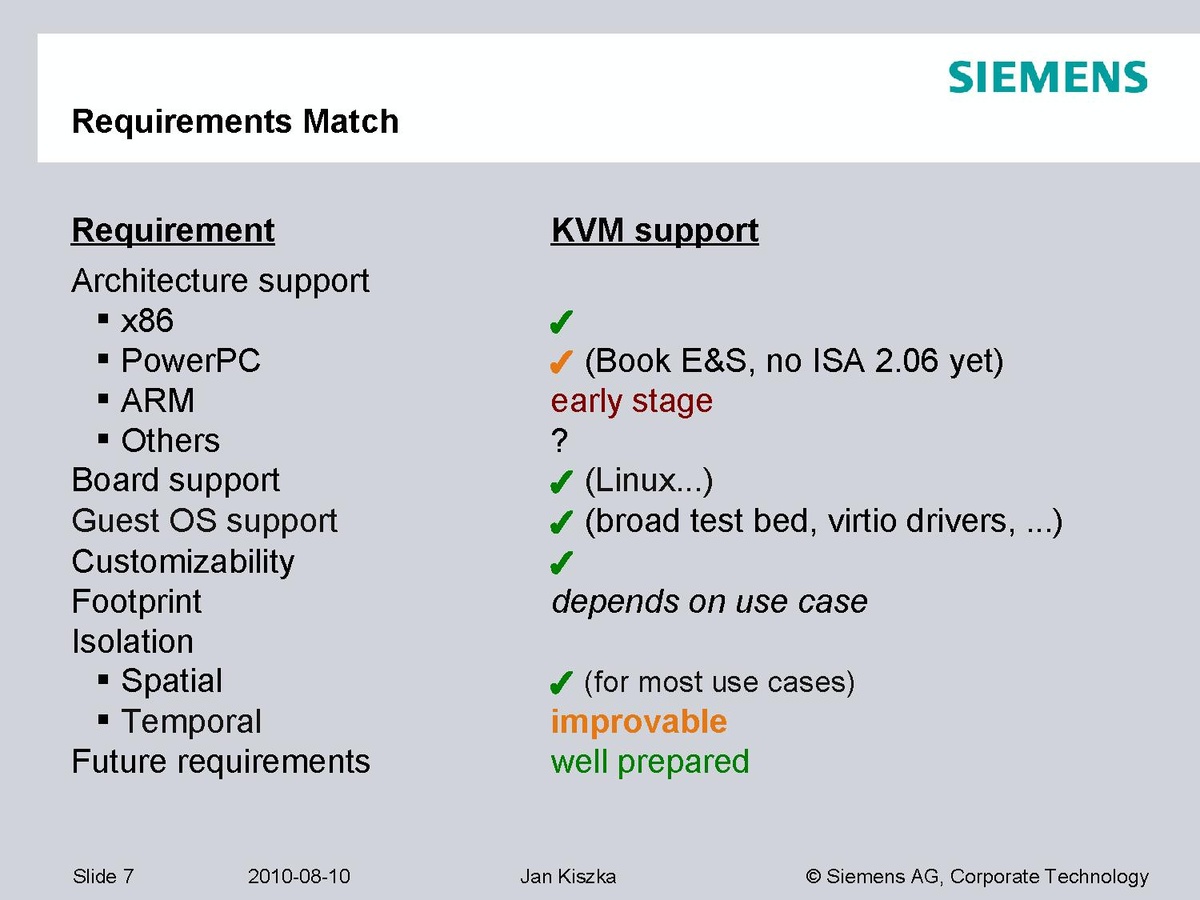 SIEMENS

Requirements Match

| Requirement | KVM support |
|---|---|
| Architecture support | |
| ▪ x86 | ✔ |
| ▪ PowerPC | ✔ (Book E&S, no ISA 2.06 yet) |
| ▪ ARM | early stage |
| ▪ Others | ? |
| Board support | ✔ (Linux...) |
| Guest OS support | ✔ (broad test bed, virtio drivers, ...) |
| Customizability | ✔ |
| Footprint | depends on use case |
| Isolation | |
| ▪ Spatial | ✔ (for most use cases) |
| ▪ Temporal | improvable |
| Future requirements | well prepared |

Slide 7 2010-08-10 Jan Kiszka © Siemens AG, Corporate Technology